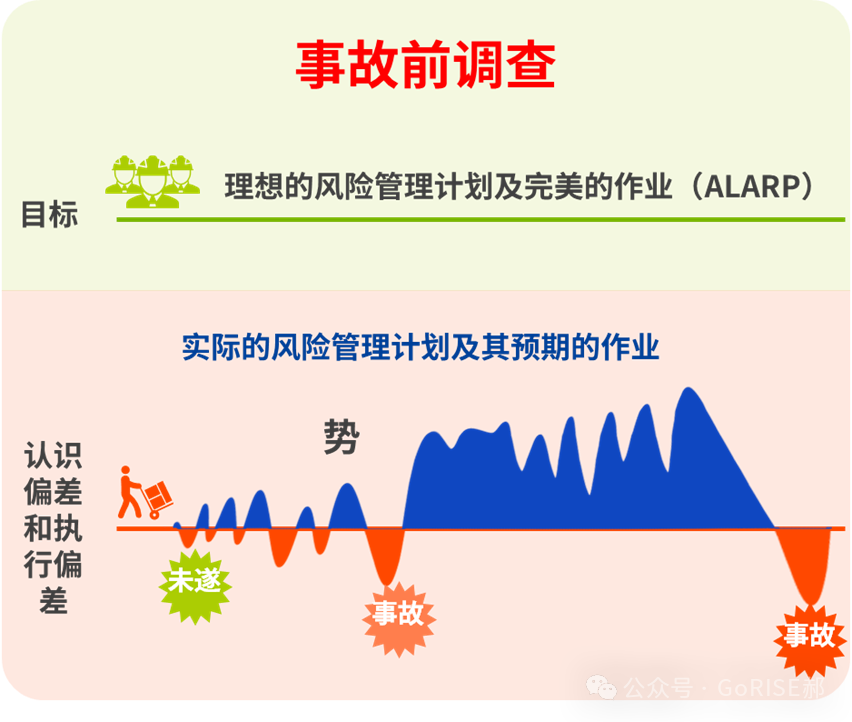 事故前调查

目标

理想的风险管理计划及完美的作业（ALARP）

实际的风险管理计划及其预期的作业

认识偏差和执行偏差

势

未遂

事故

事故

公众号 · GoRISE郝